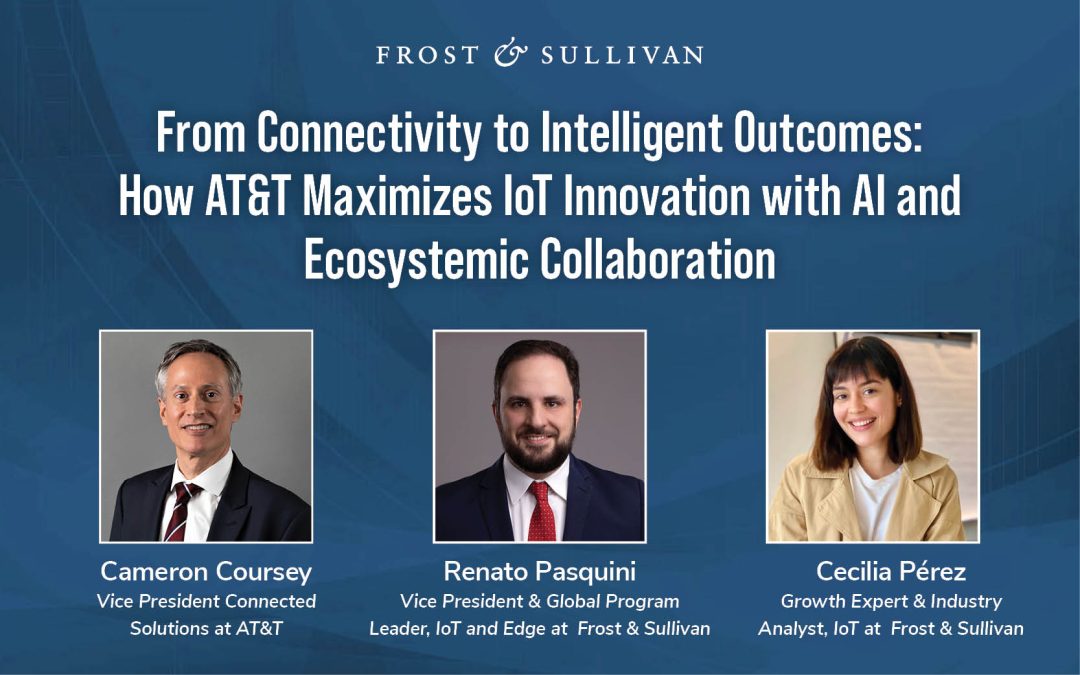 FROST & SULLIVAN

From Connectivity to Intelligent Outcomes: How AT&T Maximizes IoT Innovation with AI and Ecosystemic Collaboration

Cameron Coursey
Vice President Connected Solutions at AT&T

Renato Pasquini
Vice President & Global Program Leader, IoT and Edge at Frost & Sullivan

Cecilia Pérez
Growth Expert & Industry Analyst, IoT at Frost & Sullivan